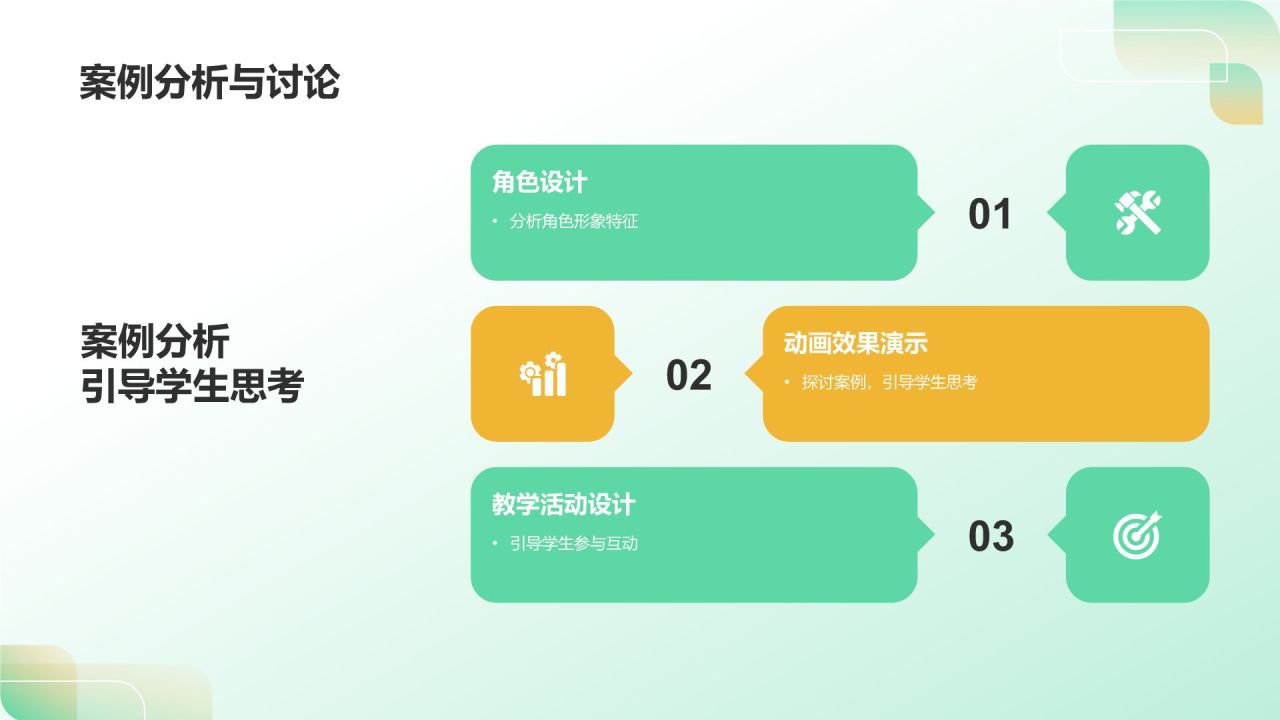 案例分析与讨论

案例分析
引导学生思考

角色设计
• 分析角色形象特征

01

02

动画效果演示
• 探讨案例，引导学生思考

教学活动设计
• 引导学生参与互动

03